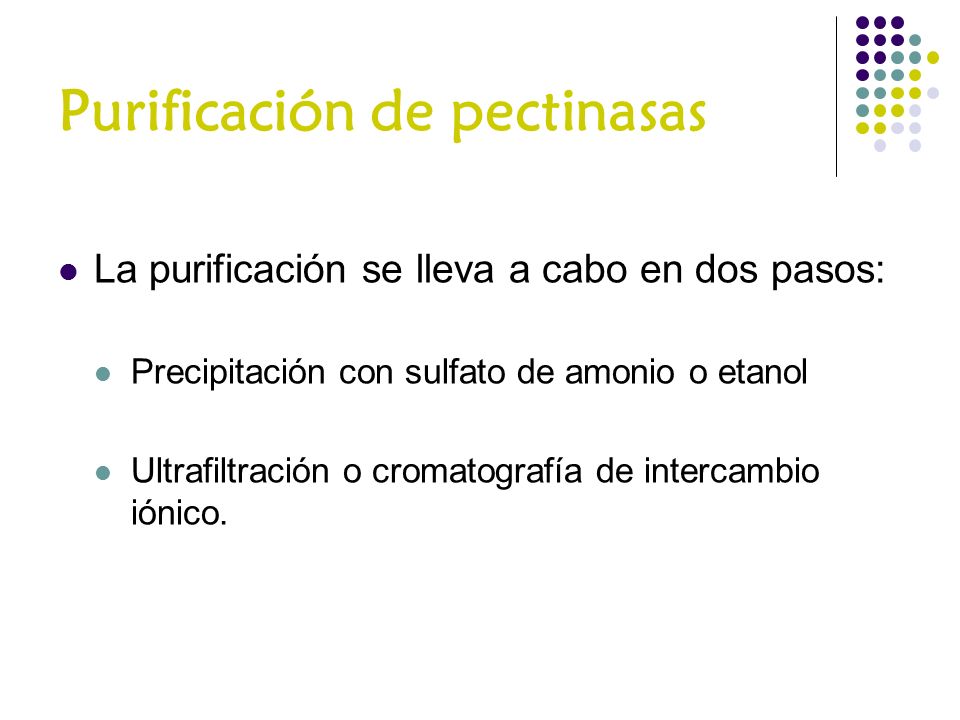 Purificación de pectinasas

La purificación se lleva a cabo en dos pasos:

Precipitación con sulfato de amonio o etanol

Ultrafiltración o cromatografía de intercambio iónico.